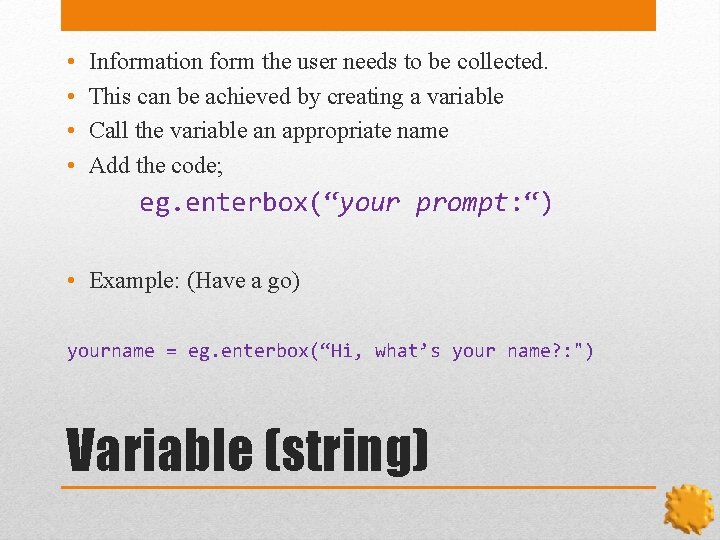 • Information form the user needs to be collected.
• This can be achieved by creating a variable
• Call the variable an appropriate name
• Add the code;

eg.enterbox(“your prompt:“)

• Example: (Have a go)

yourname = eg.enterbox(“Hi, what’s your name?:")

Variable (string)